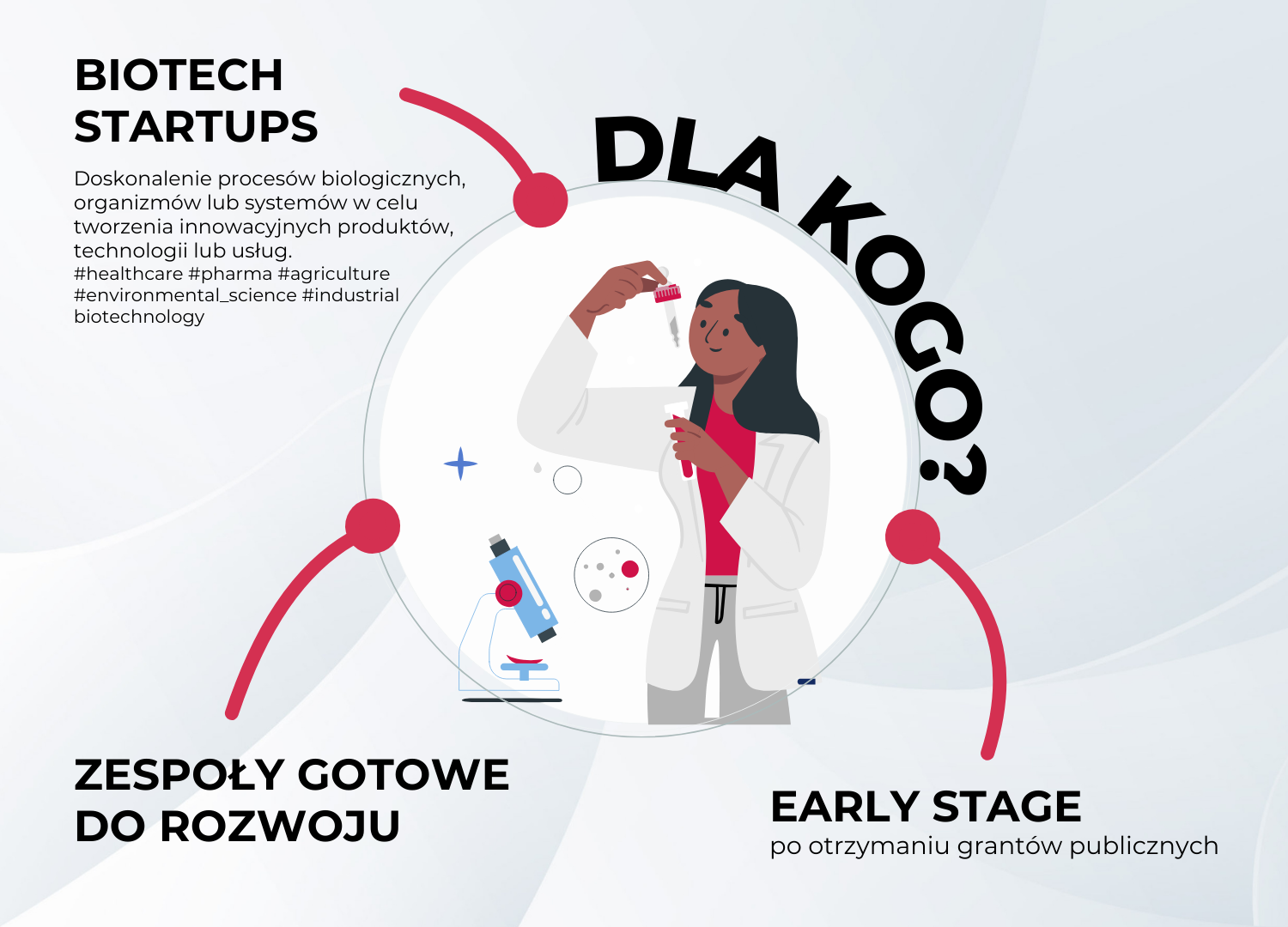 BIOTECH STARTUPS

Doskonalenie procesów biologicznych, organizmów lub systemów w celu tworzenia innowacyjnych produktów, technologii lub usług.
#healthcare #pharma #agriculture #environmental_science #industrial biotechnology

DLA KOGO?

ZESPOŁY GOTOWE DO ROZWOJU

EARLY STAGE
po otrzymaniu grantów publicznych